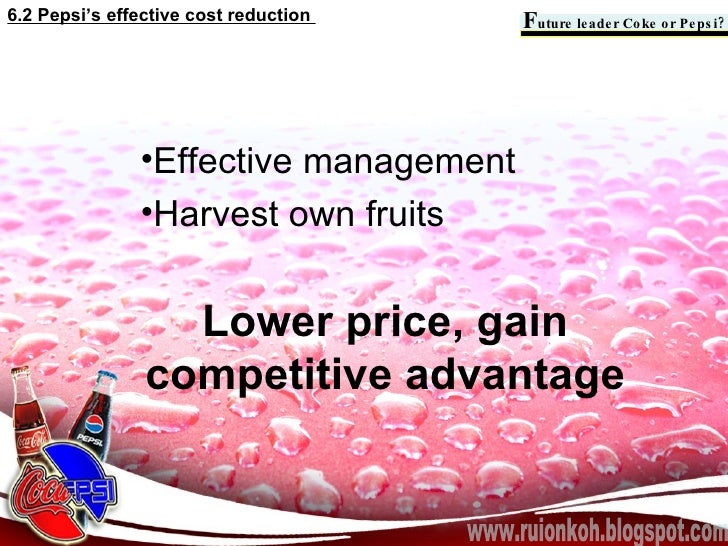 6.2 Pepsi's effective cost reduction

Future leader Coke or Pepsi?

•Effective management
•Harvest own fruits

Lower price, gain competitive advantage

Coca-Cola

PEPSI

Coca PEPSI

www.ruionkoh.blogspot.com